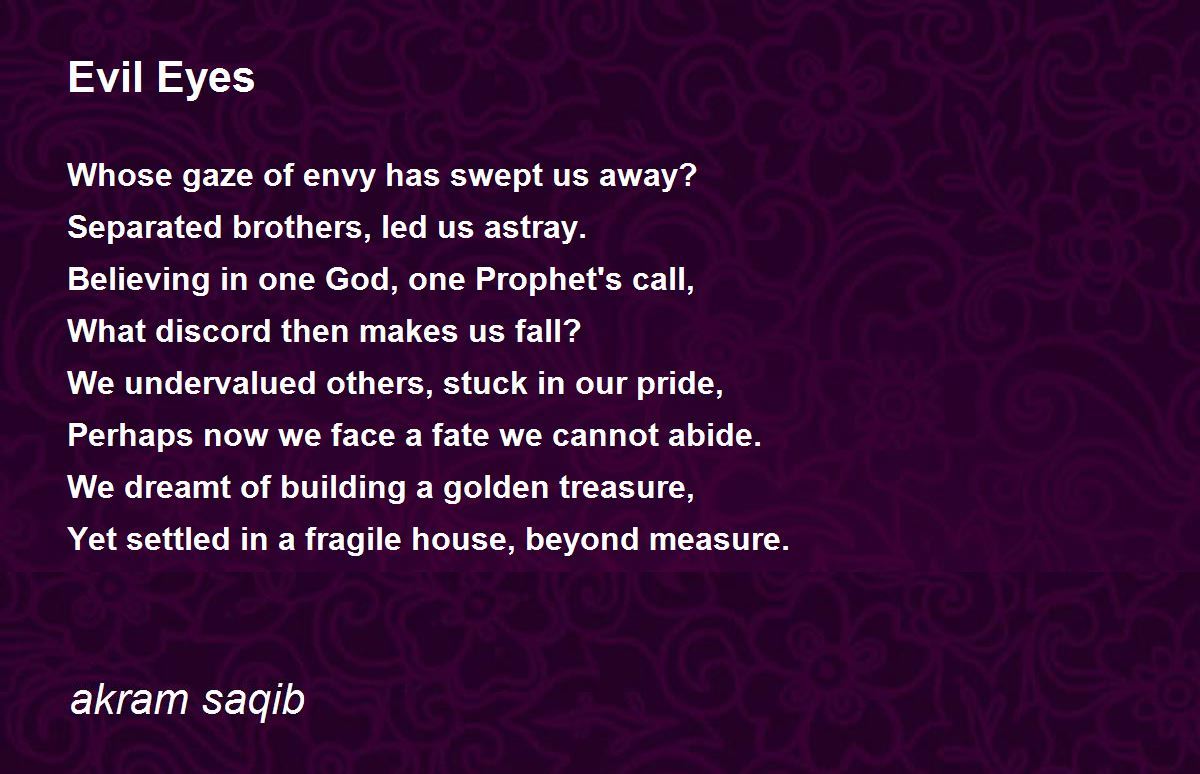 Evil Eyes

Whose gaze of envy has swept us away?
Separated brothers, led us astray.
Believing in one God, one Prophet's call,
What discord then makes us fall?
We undervalued others, stuck in our pride,
Perhaps now we face a fate we cannot abide.
We dreamt of building a golden treasure,
Yet settled in a fragile house, beyond measure.

akram saqib